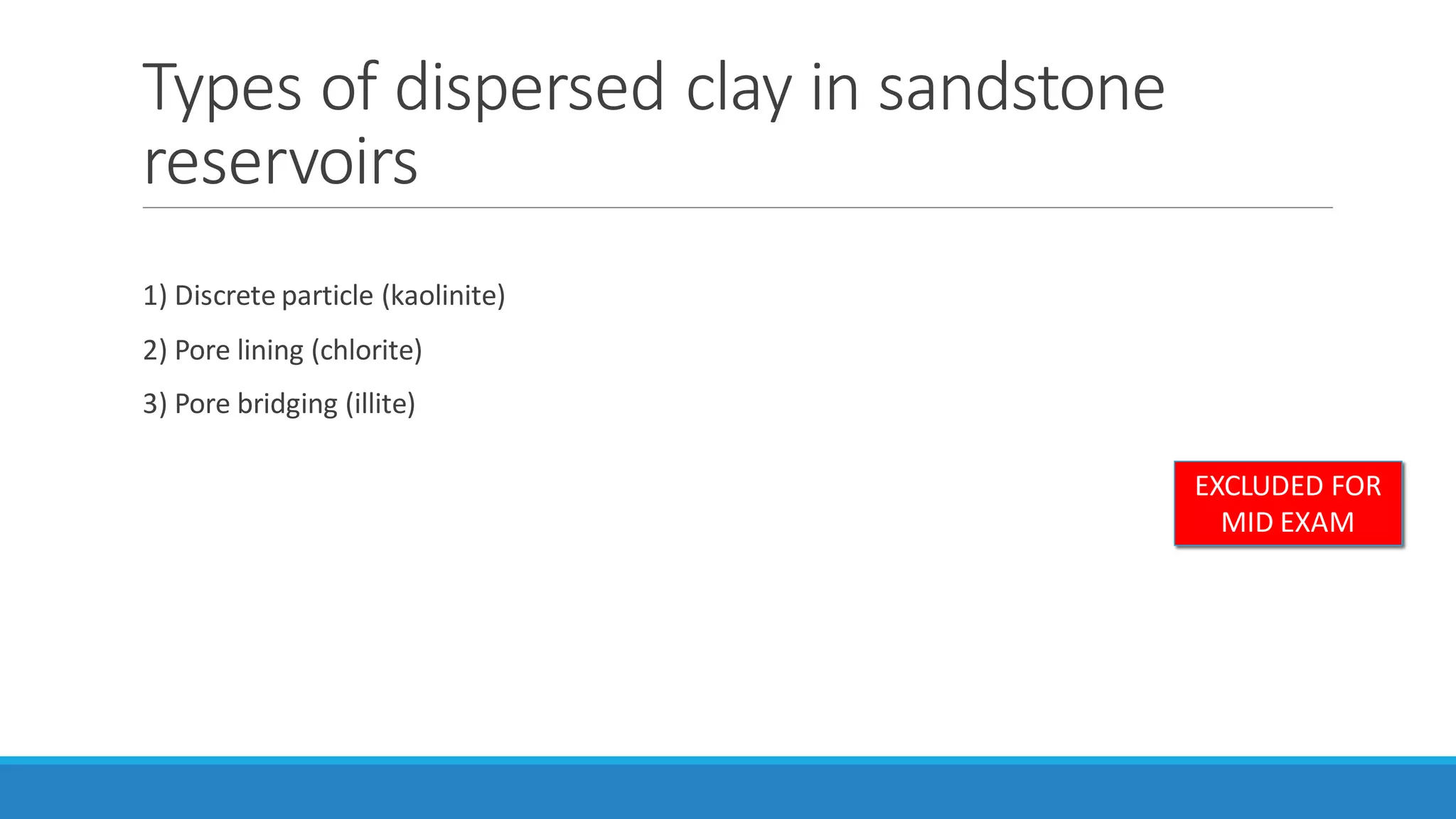 Types of dispersed clay in sandstone reservoirs

1) Discrete particle (kaolinite)

2) Pore lining (chlorite)

3) Pore bridging (illite)

EXCLUDED FOR MID EXAM